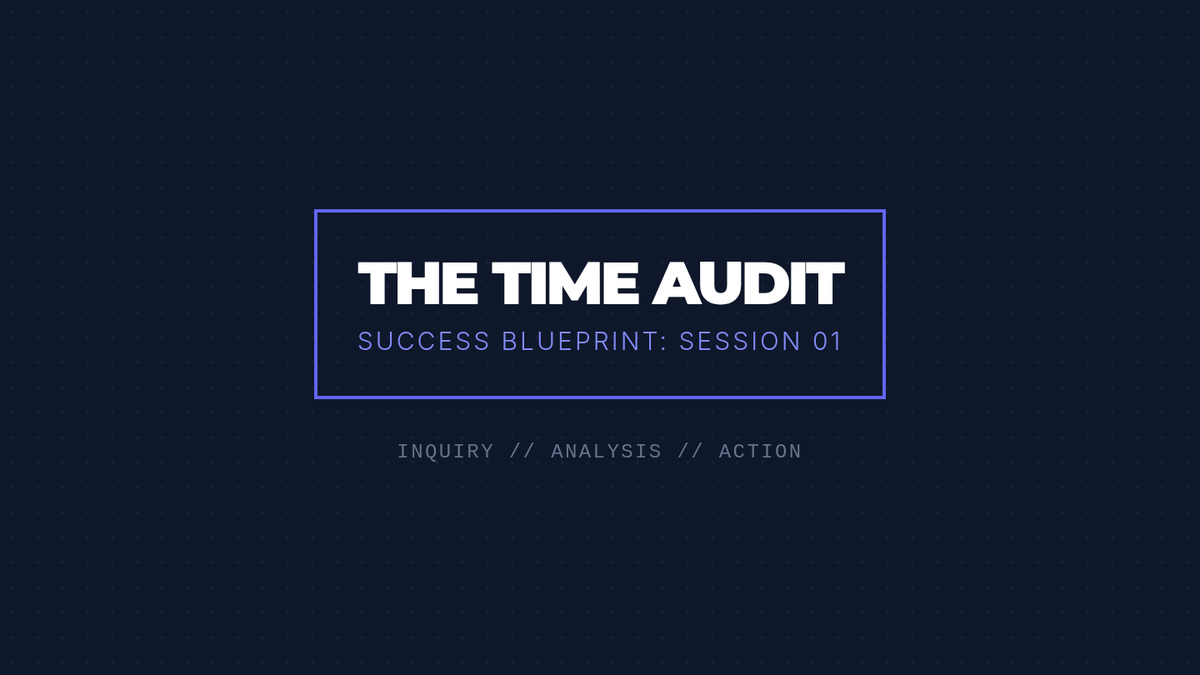 THE TIME AUDIT

SUCCESS BLUEPRINT: SESSION 01

INQUIRY // ANALYSIS // ACTION